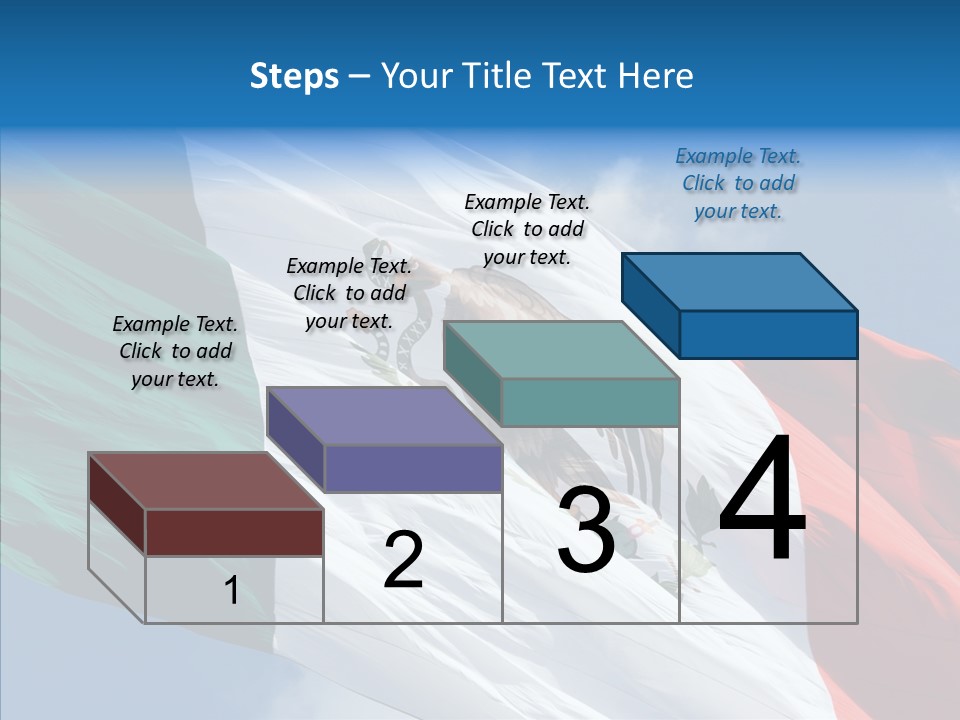 Steps – Your Title Text Here

Example Text. Click to add your text.

Example Text. Click to add your text.

Example Text. Click to add your text.

Example Text. Click to add your text.

1

2

3

4